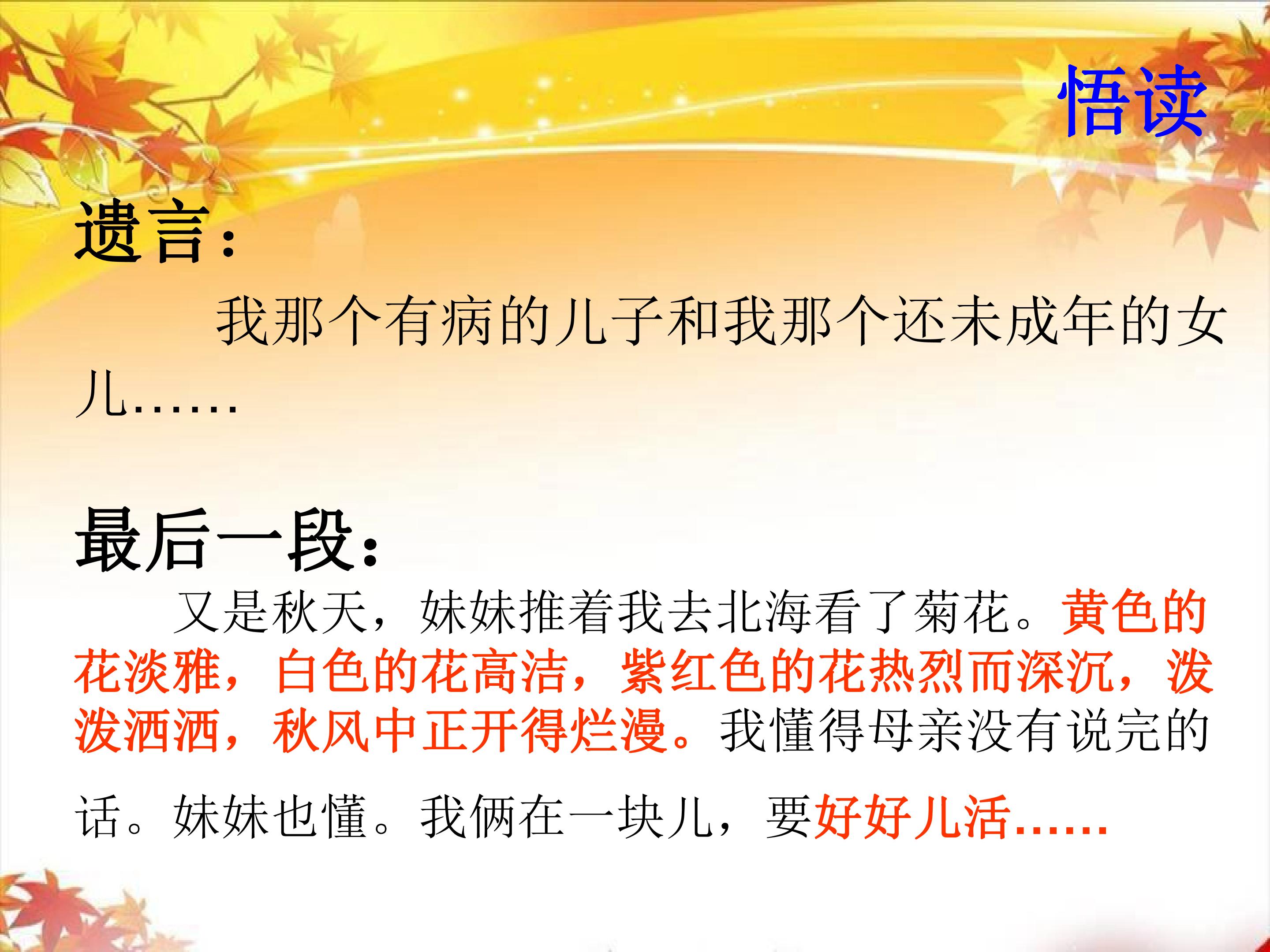 悟读

遗言：

我那个有病的儿子和我那个还未成年的女儿……

最后一段：

又是秋天，妹妹推着我去北海看了菊花。黄色的花淡雅，白色的花高洁，紫红色的花热烈而深沉，泼泼洒洒，秋风中正开得烂漫。我懂得母亲没有说完的话。妹妹也懂。我俩在一块儿，要好好儿活……